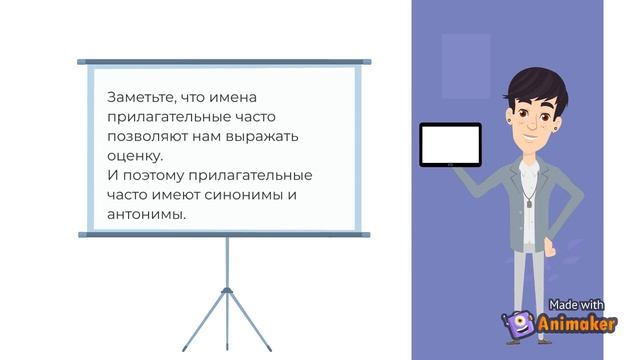 Заметьте, что имена прилагательные часто позволяют нам выражать оценку.
И поэтому прилагательные часто имеют синонимы и антонимы.

Made with Animaker